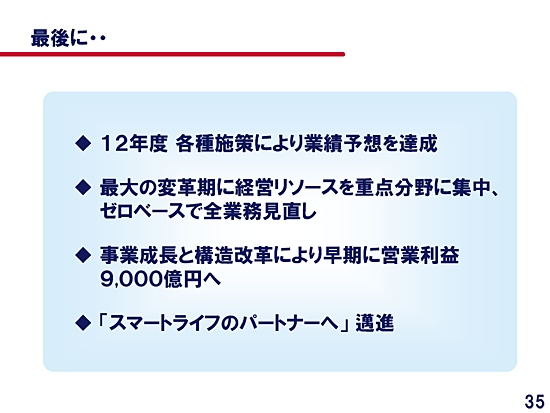 最後に・・

◆ 12年度 各種施策により業績予想を達成

◆ 最大の変革期に経営リソースを重点分野に集中、ゼロベースで全業務見直し

◆ 事業成長と構造改革により早期に営業利益9,000億円へ

◆「スマートライフのパートナーへ」邁進

35